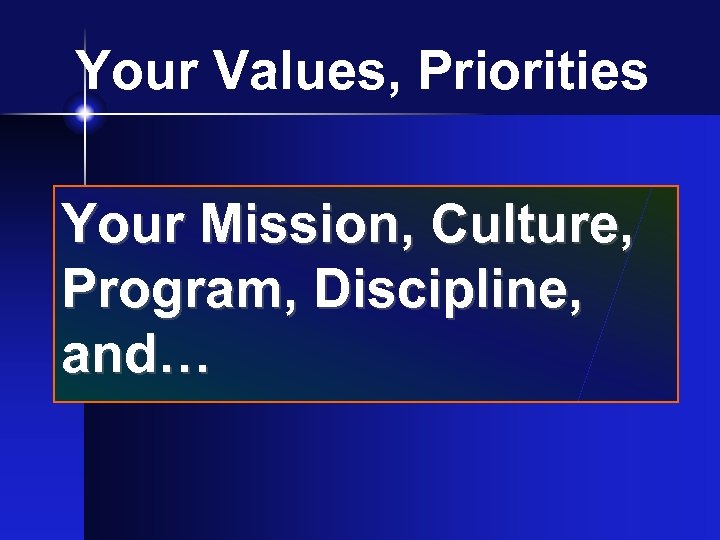 Your Values, Priorities

Your Mission, Culture, Program, Discipline, and…